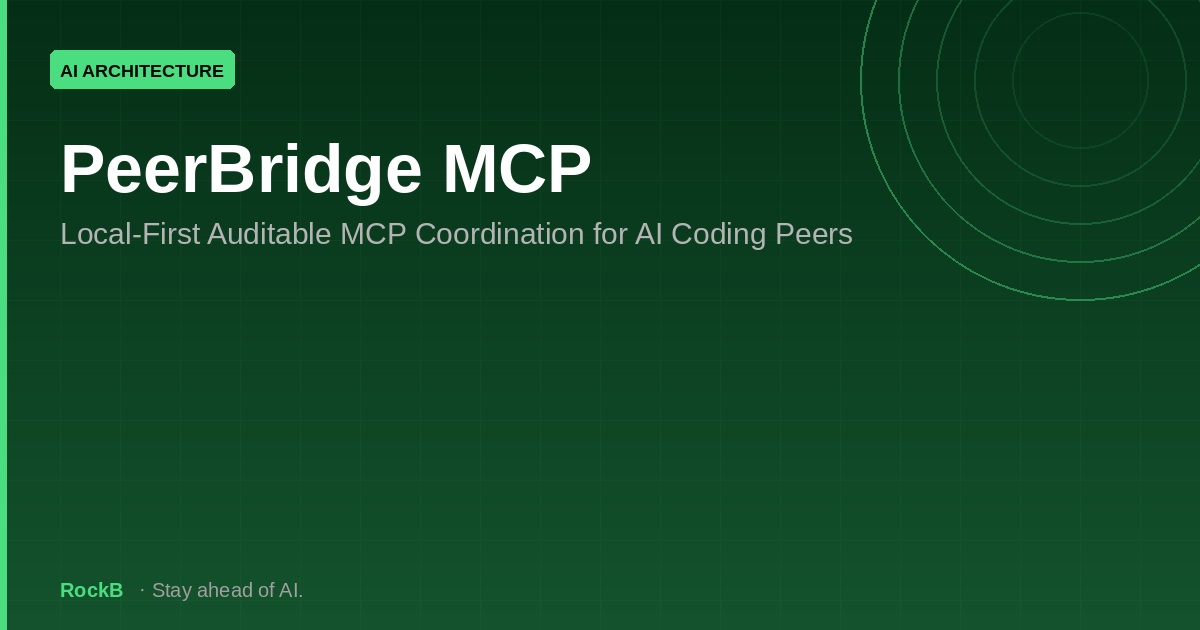 AI ARCHITECTURE

PeerBridge MCP

Local-First Auditable MCP Coordination for AI Coding Peers

RockB · Stay ahead of AI.